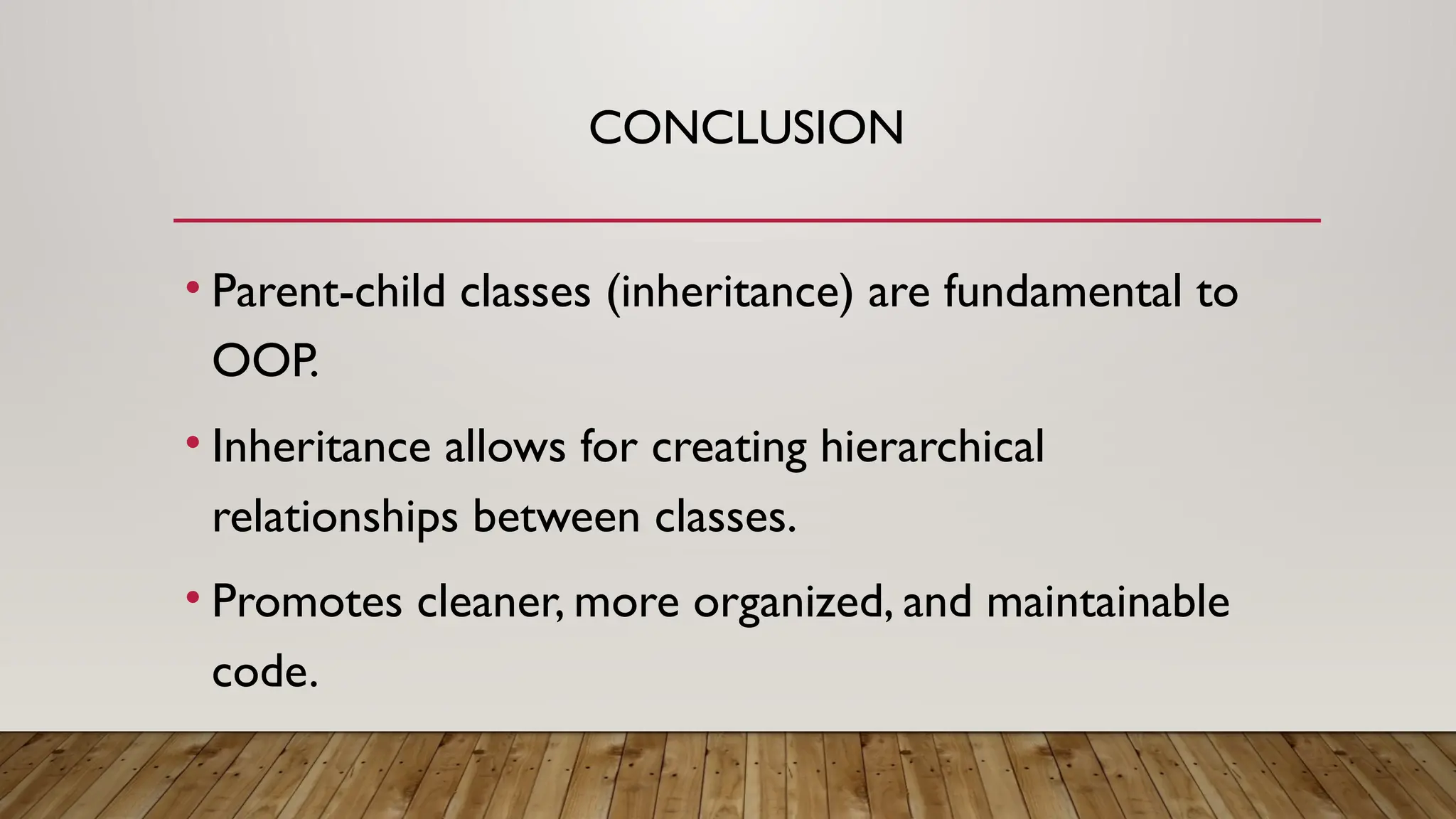 CONCLUSION

• Parent-child classes (inheritance) are fundamental to OOP.

• Inheritance allows for creating hierarchical relationships between classes.

• Promotes cleaner, more organized, and maintainable code.